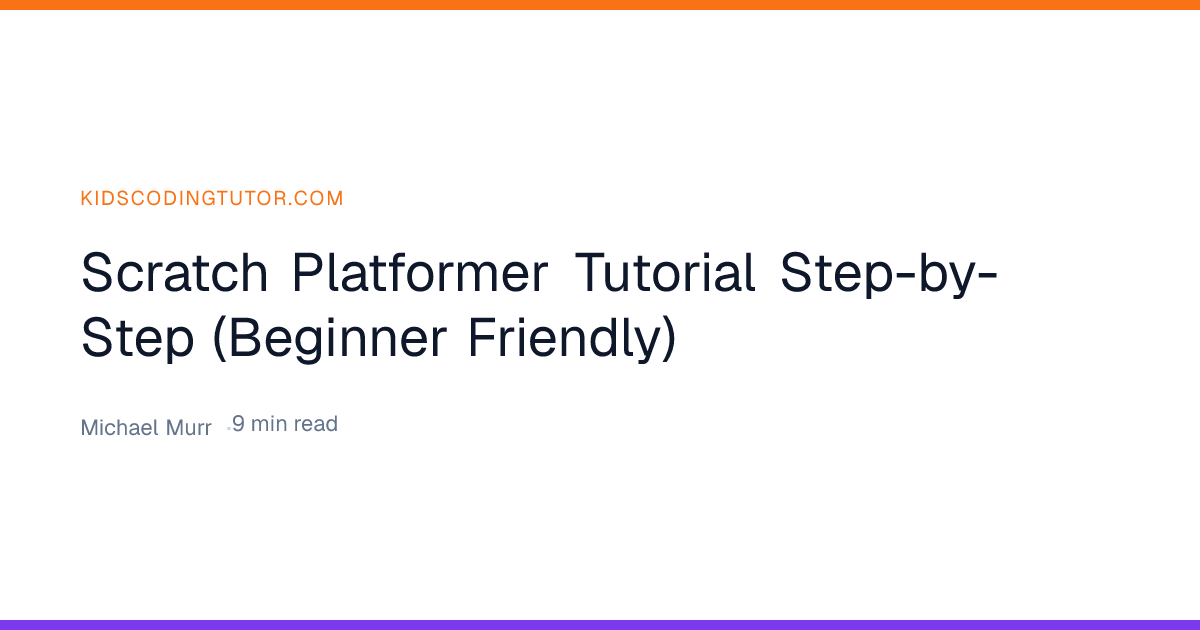 KIDSCODINGTUTOR.COM

Scratch Platformer Tutorial Step-by-Step (Beginner Friendly)

Michael Murr · 9 min read